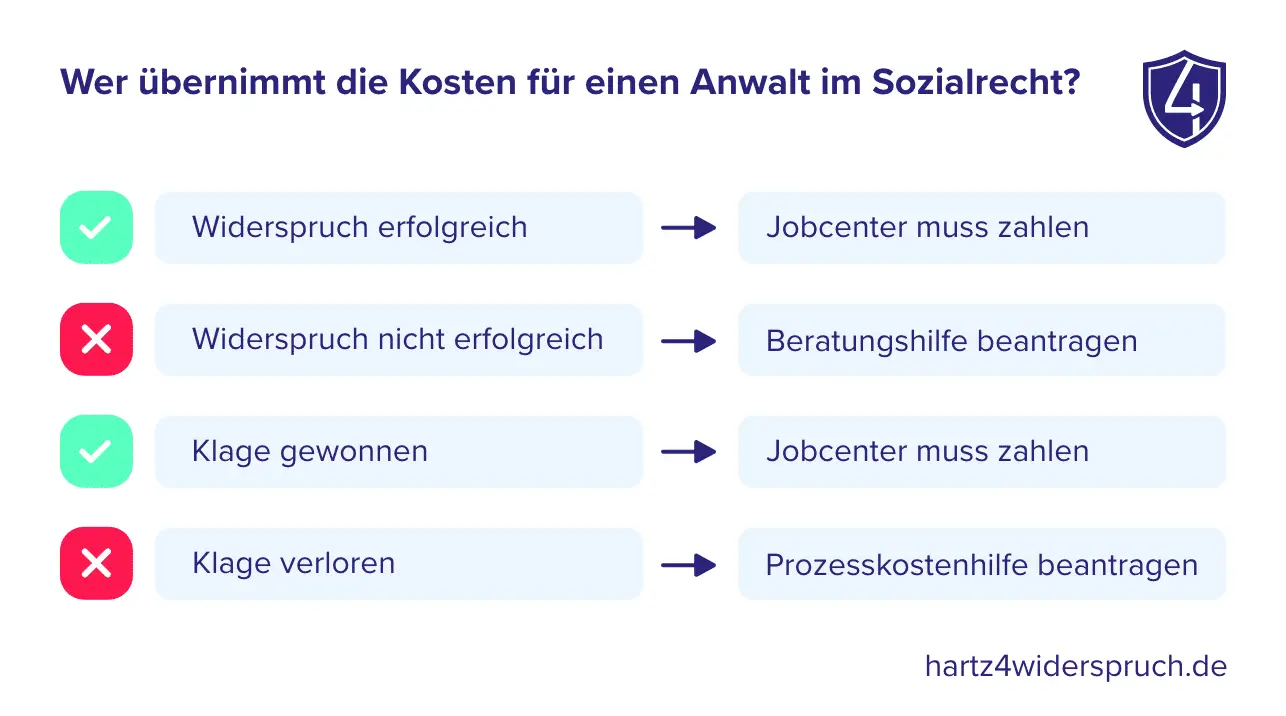 Wer übernimmt die Kosten für einen Anwalt im Sozialrecht?

4

Widerspruch erfolgreich → Jobcenter muss zahlen

Widerspruch nicht erfolgreich → Beratungshilfe beantragen

Klage gewonnen → Jobcenter muss zahlen

Klage verloren → Prozesskostenhilfe beantragen

hartz4widerspruch.de